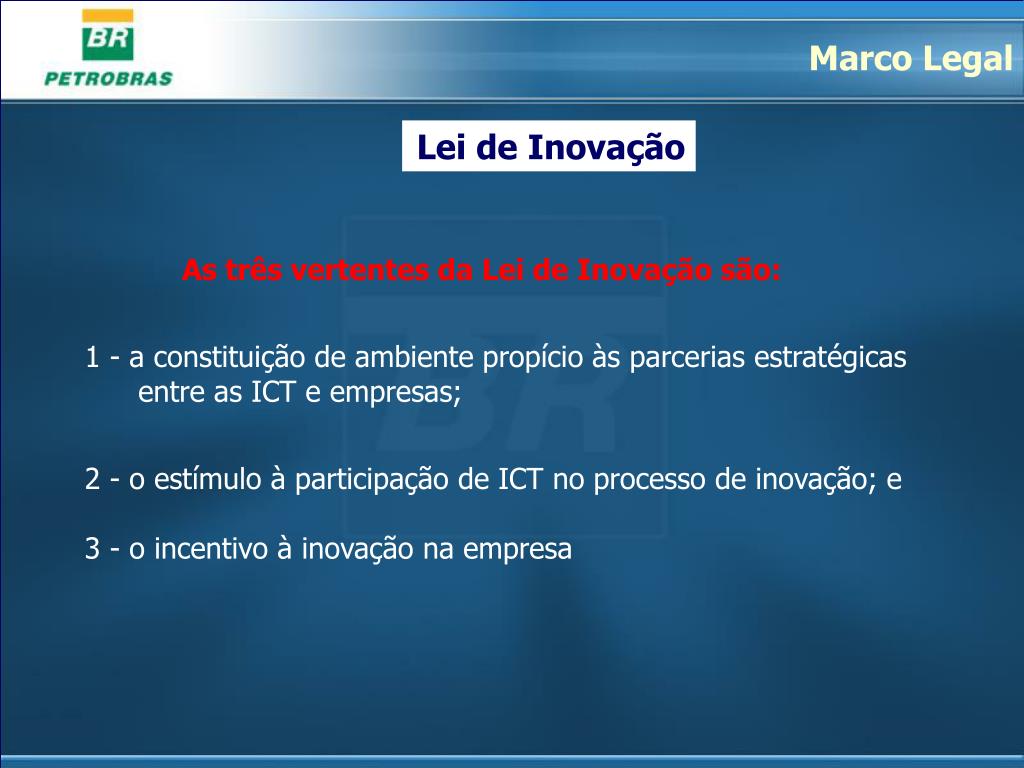 BR
PETROBRAS

Marco Legal

Lei de Inovação

As três vertentes da Lei de Inovação são:

1 - a constituição de ambiente propício às parcerias estratégicas entre as ICT e empresas;

2 - o estímulo à participação de ICT no processo de inovação; e

3 - o incentivo à inovação na empresa